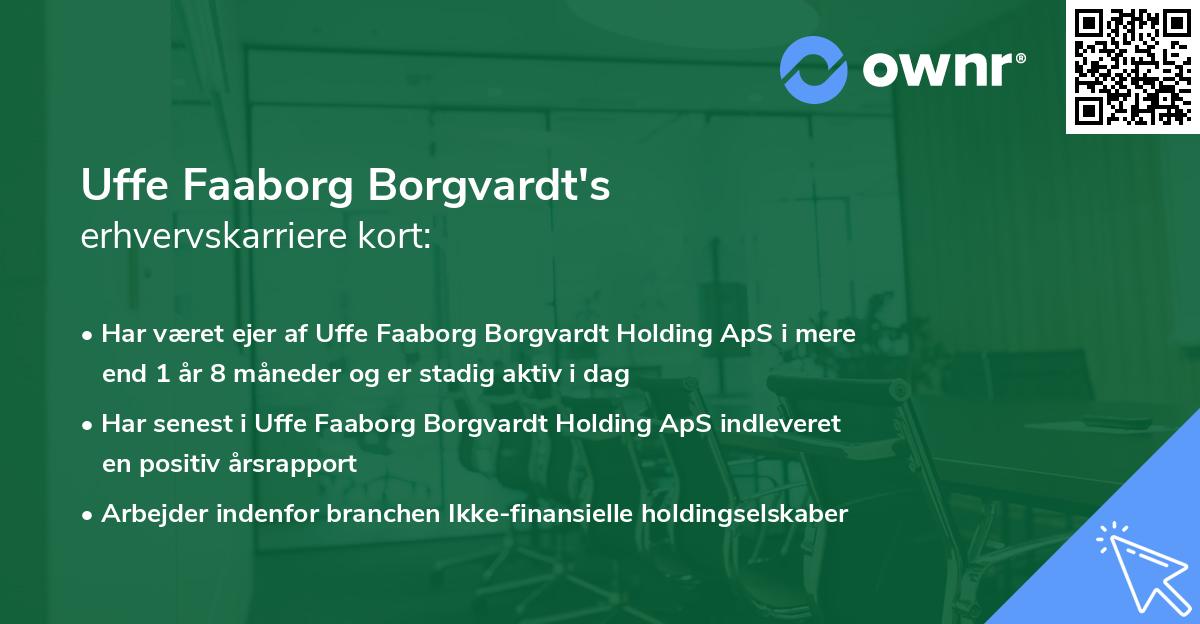 ownr®

Uffe Faaborg Borgvardt's
erhvervskarriere kort:

• Har været ejer af Uffe Faaborg Borgvardt Holding ApS i mere end 1 år 8 måneder og er stadig aktiv i dag

• Har senest i Uffe Faaborg Borgvardt Holding ApS indleveret en positiv årsrapport

• Arbejder indenfor branchen Ikke-finansielle holdingselskaber